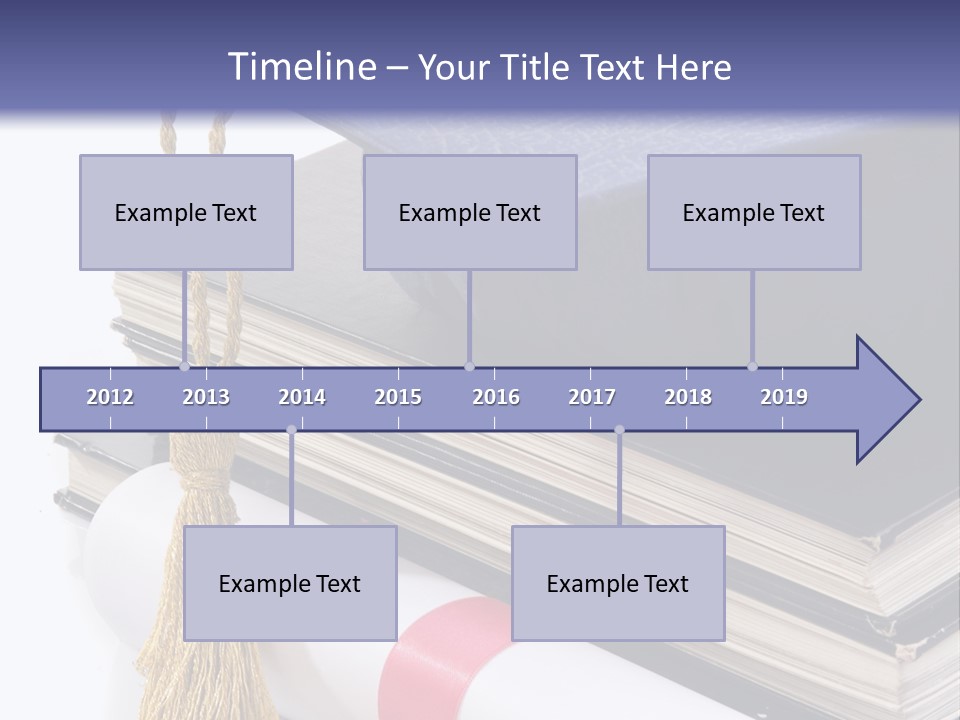 Timeline – Your Title Text Here

Example Text

Example Text

Example Text

2012 2013 2014 2015 2016 2017 2018 2019

Example Text

Example Text